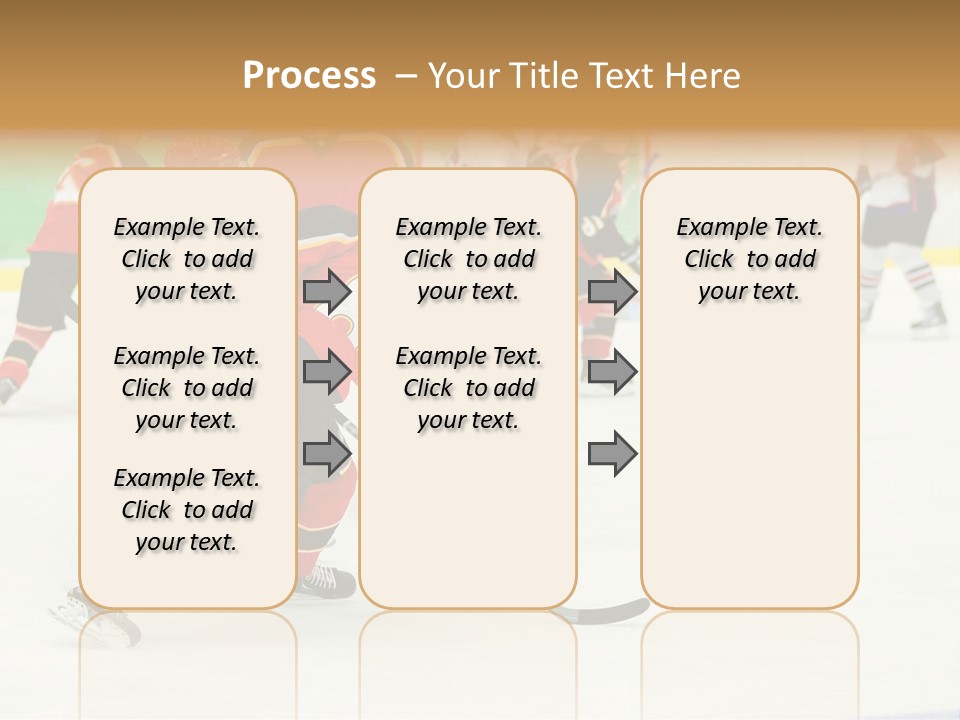 Process – Your Title Text Here

Example Text. Click to add your text.

Example Text. Click to add your text.

Example Text. Click to add your text.

Example Text. Click to add your text.

Example Text. Click to add your text.

Example Text. Click to add your text.